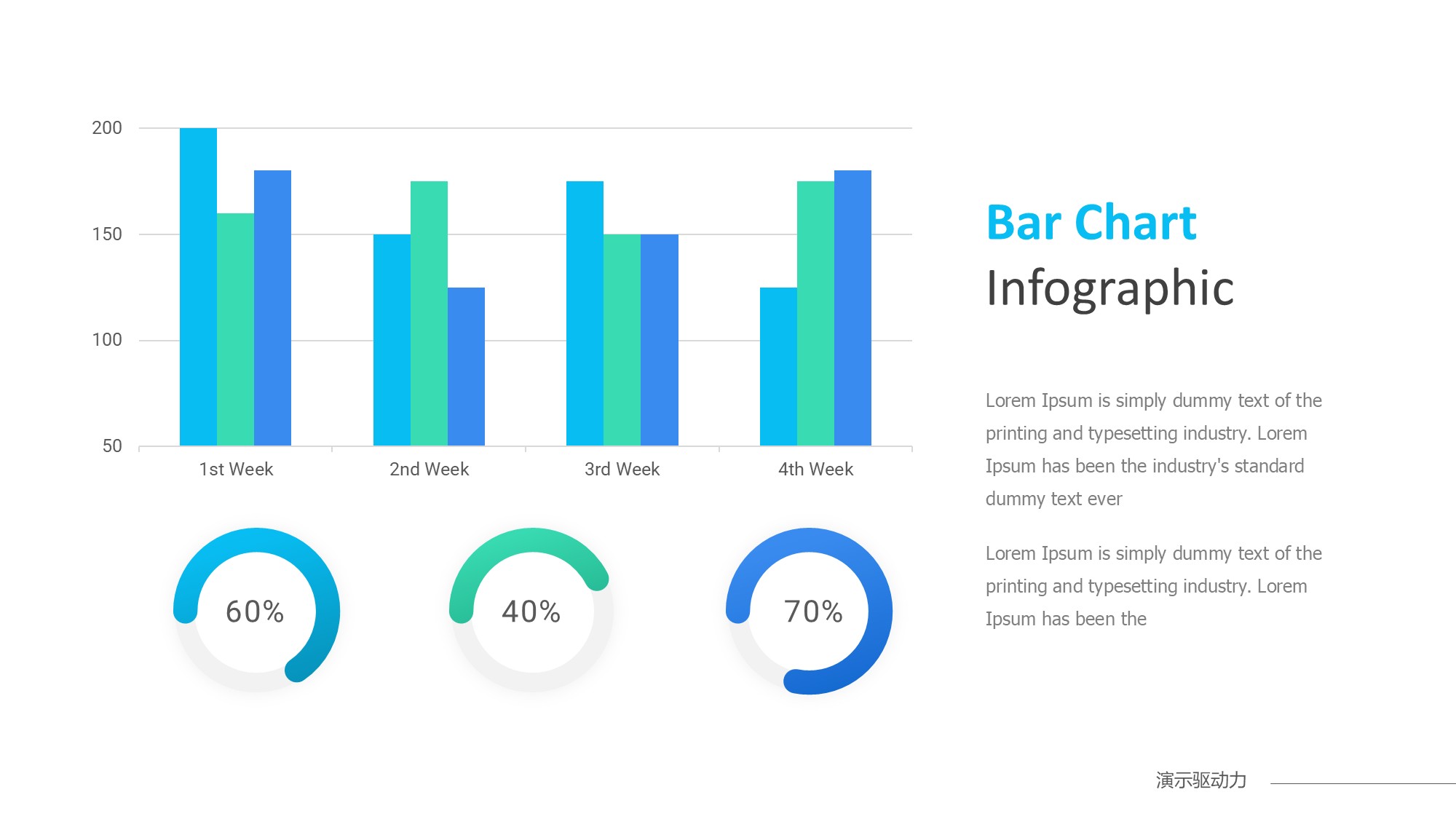 200
150
100
50

1st Week
2nd Week
3rd Week
4th Week

60%
40%
70%

Bar Chart
Infographic

Lorem Ipsum is simply dummy text of the printing and typesetting industry. Lorem Ipsum has been the industry's standard dummy text ever

Lorem Ipsum is simply dummy text of the printing and typesetting industry. Lorem Ipsum has been the

演示驱动力